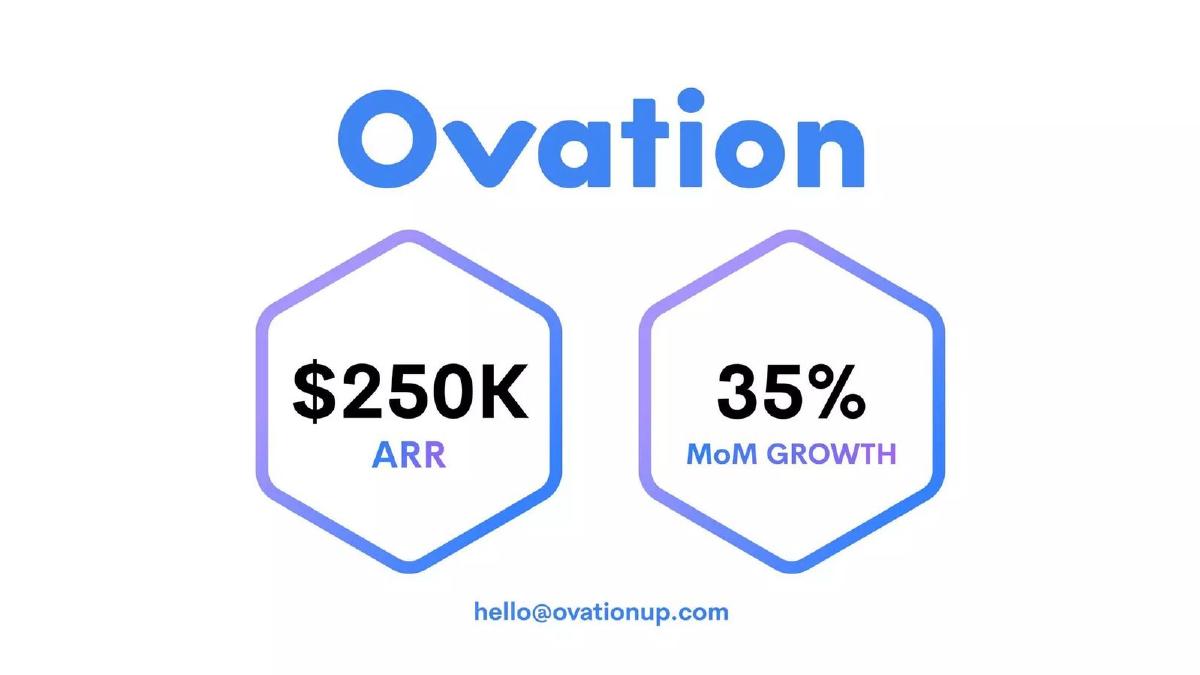 Ovation

\$250K
ARR

35%
MoM GROWTH

hello@ovationup.com